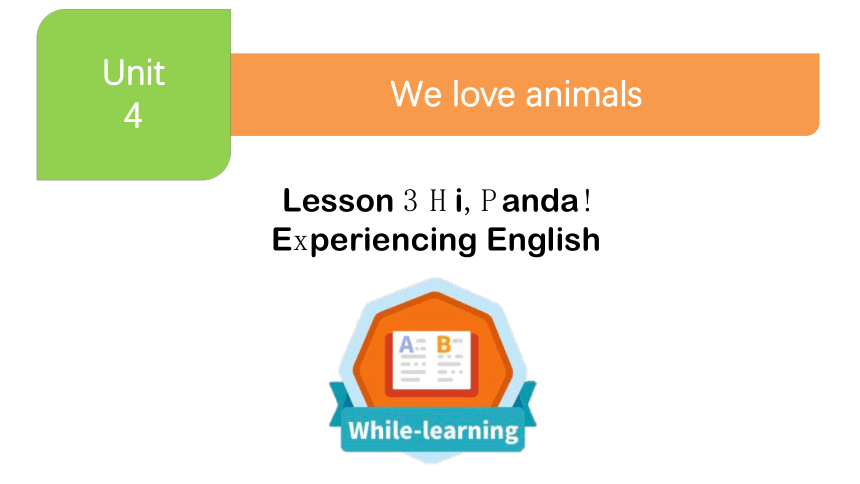 Unit 4

We love animals

Lesson 3 Hi, Panda!
Experiencing English

A B

While-learning